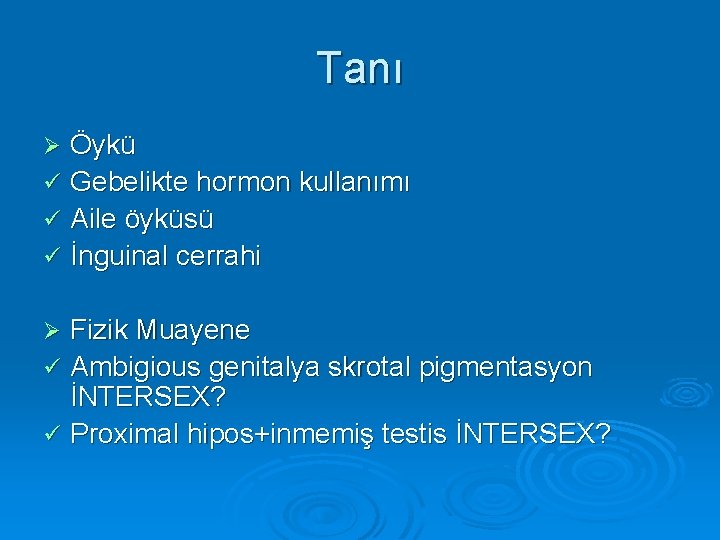 Tanı

➢ Öykü
✓ Gebelikte hormon kullanımı
✓ Aile öyküsü
✓ İnguinal cerrahi

➢ Fizik Muayene
✓ Ambigious genitalya skrotal pigmentasyon İNTERSEX?
✓ Proximal hipos+inmemiş testis İNTERSEX?